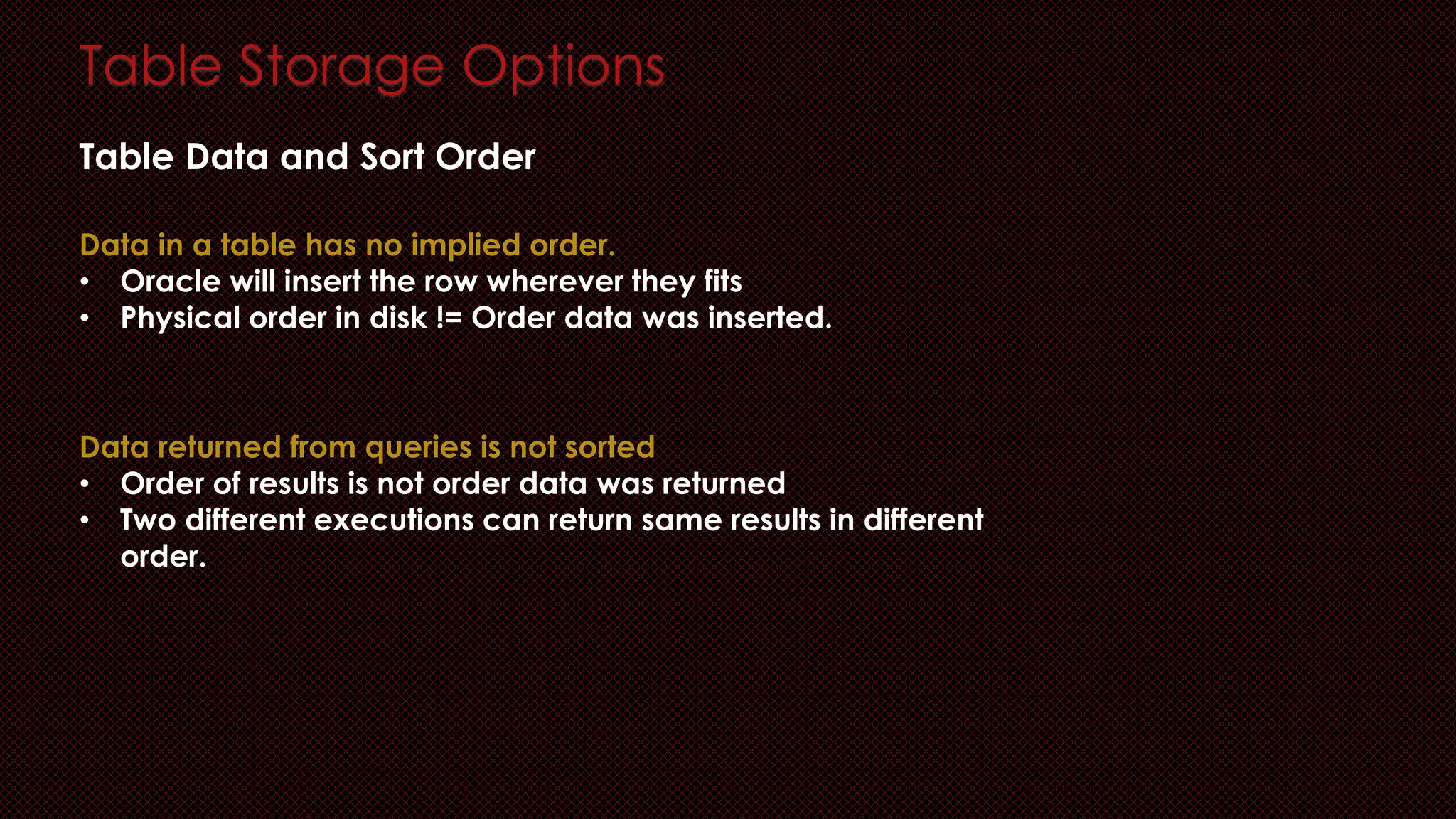 Table Storage Options

Table Data and Sort Order

Data in a table has no implied order.
• Oracle will insert the row wherever they fits
• Physical order in disk != Order data was inserted.

Data returned from queries is not sorted
• Order of results is not order data was returned
• Two different executions can return same results in different order.